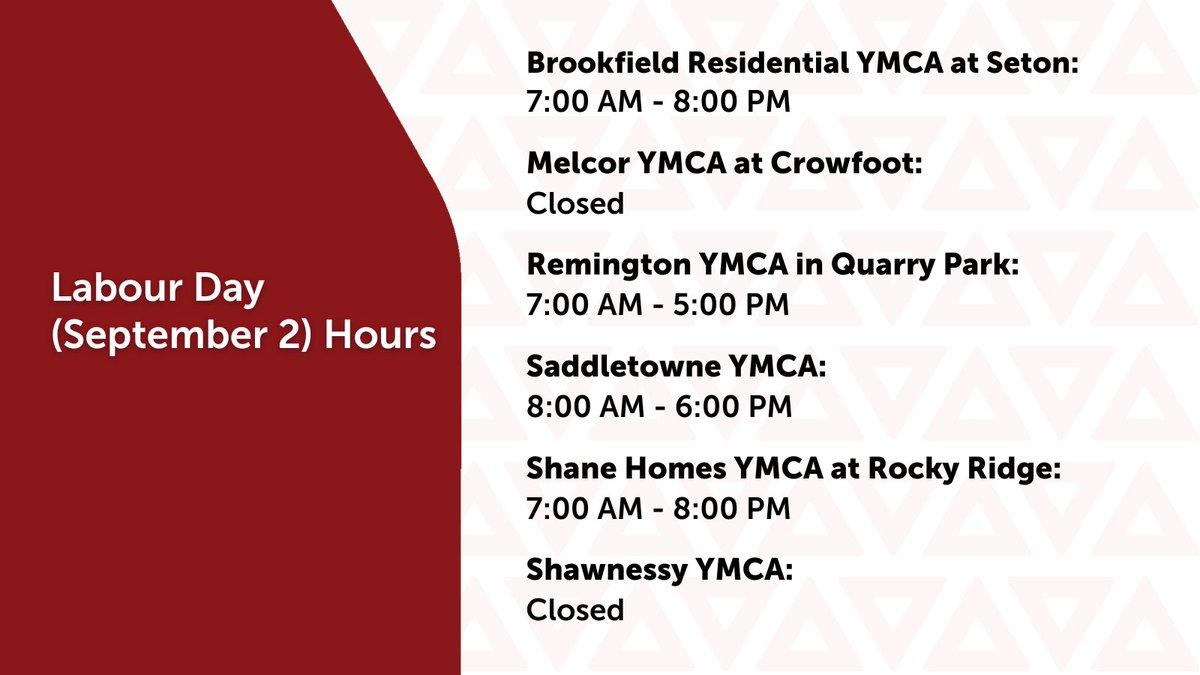 Labour Day (September 2) Hours

Brookfield Residential YMCA at Seton:
7:00 AM - 8:00 PM

Melcor YMCA at Crowfoot:
Closed

Remington YMCA in Quarry Park:
7:00 AM - 5:00 PM

Saddletowne YMCA:
8:00 AM - 6:00 PM

Shane Homes YMCA at Rocky Ridge:
7:00 AM - 8:00 PM

Shawnessy YMCA:
Closed